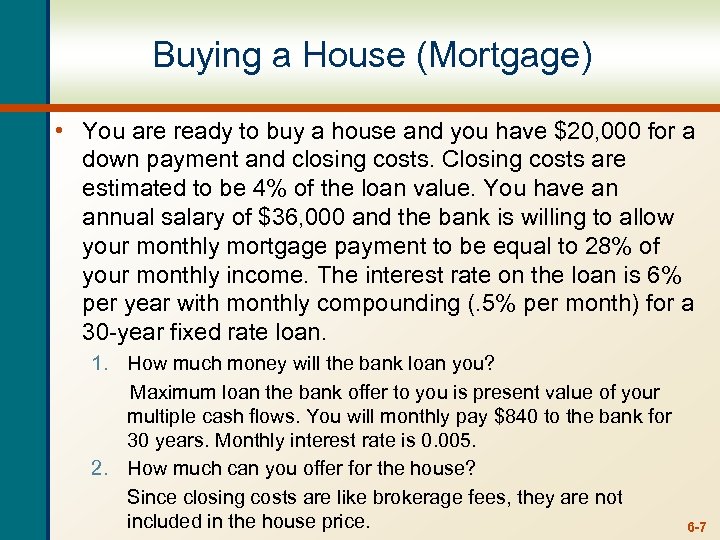 Buying a House (Mortgage)

• You are ready to buy a house and you have \$20,000 for a down payment and closing costs. Closing costs are estimated to be 4% of the loan value. You have an annual salary of \$36,000 and the bank is willing to allow your monthly mortgage payment to be equal to 28% of your monthly income. The interest rate on the loan is 6% per year with monthly compounding (.5% per month) for a 30-year fixed rate loan.

1. How much money will the bank loan you?

Maximum loan the bank offer to you is present value of your multiple cash flows. You will monthly pay \$840 to the bank for 30 years. Monthly interest rate is 0.005.

2. How much can you offer for the house?

Since closing costs are like brokerage fees, they are not included in the house price.

6-7